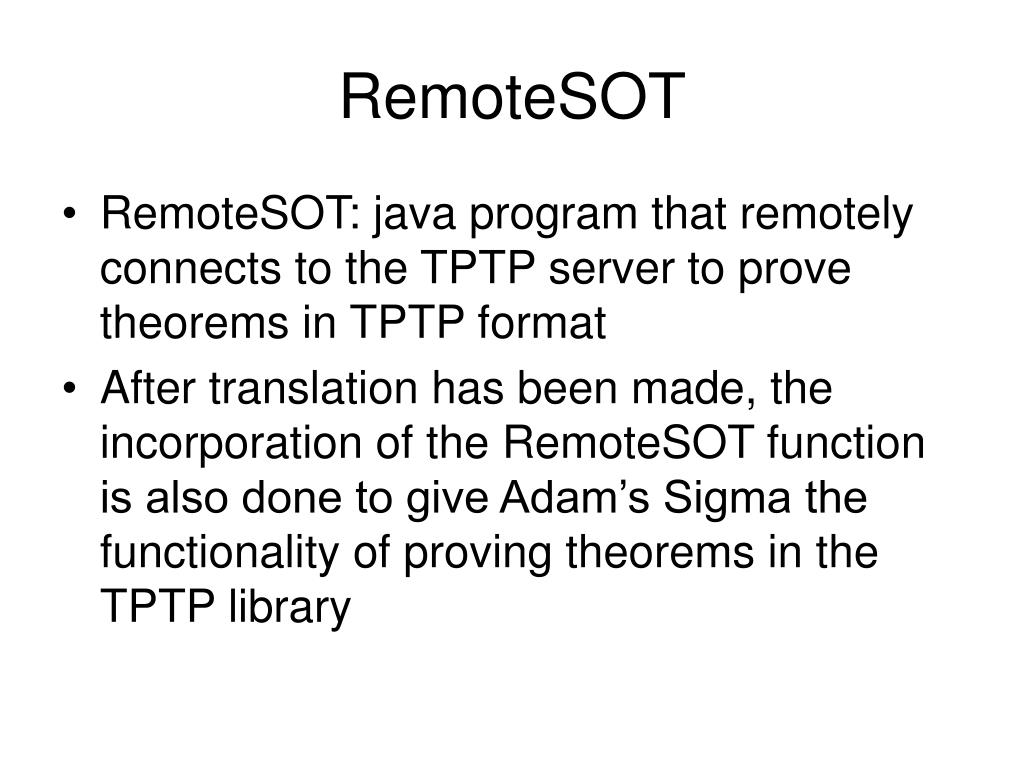 RemoteSOT

• RemoteSOT: java program that remotely connects to the TPTP server to prove theorems in TPTP format

• After translation has been made, the incorporation of the RemoteSOT function is also done to give Adam’s Sigma the functionality of proving theorems in the TPTP library